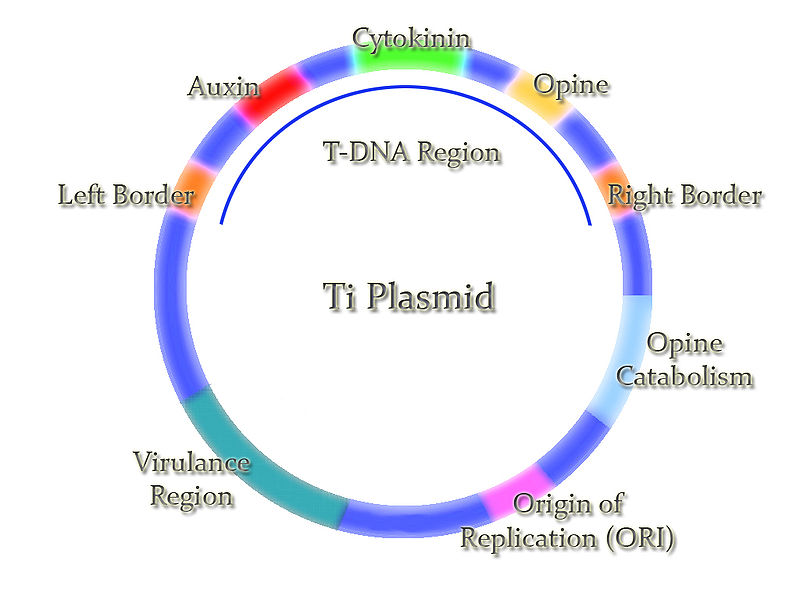 Cytokinin

Auxin

Opine

T-DNA Region

Left Border

Right Border

Ti Plasmid

Opine Catabolism

Virulance Region

Origin of Replication (ORI)